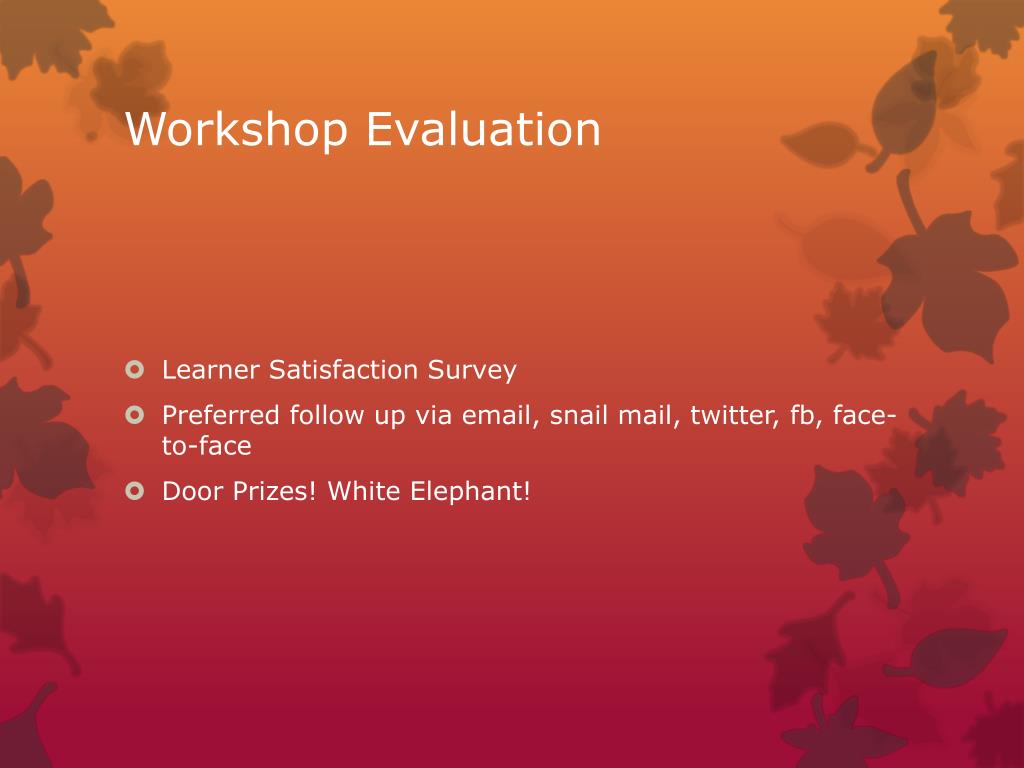 Workshop Evaluation

Learner Satisfaction Survey

Preferred follow up via email, snail mail, twitter, fb, face-to-face

Door Prizes! White Elephant!